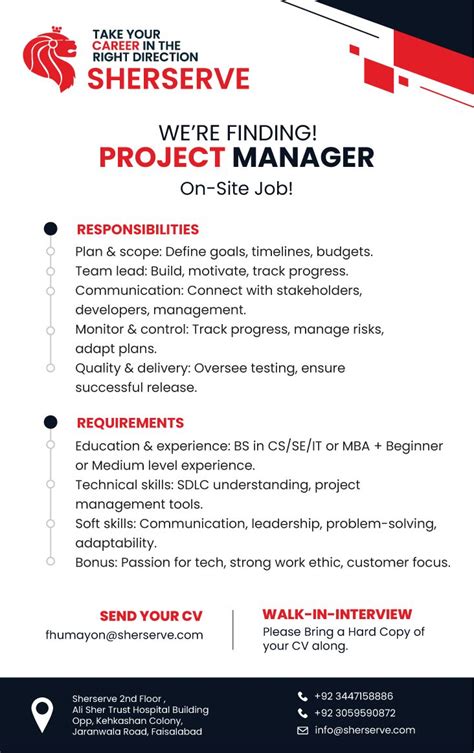 TAKE YOUR CAREER IN THE RIGHT DIRECTION
SHERSERVE

WE'RE FINDING!
PROJECT MANAGER
On-Site Job!

RESPONSIBILITIES
Plan & scope: Define goals, timelines, budgets.
Team lead: Build, motivate, track progress.
Communication: Connect with stakeholders, developers, management.
Monitor & control: Track progress, manage risks, adapt plans.
Quality & delivery: Oversee testing, ensure successful release.

REQUIREMENTS
Education & experience: BS in CS/SE/IT or MBA + Beginner or Medium level experience.
Technical skills: SDLC understanding, project management tools.
Soft skills: Communication, leadership, problem-solving, adaptability.
Bonus: Passion for tech, strong work ethic, customer focus.

SEND YOUR CV
fhumayon@sherserve.com

WALK-IN-INTERVIEW
Please Bring a Hard Copy of your CV along.

Sherserve 2nd Floor , Ali Sher Trust Hospital Building Opp, Kehkashan Colony, Jaranwala Road, Faisalabad

+92 3447158886
+92 3059590872
info@sherserve.com